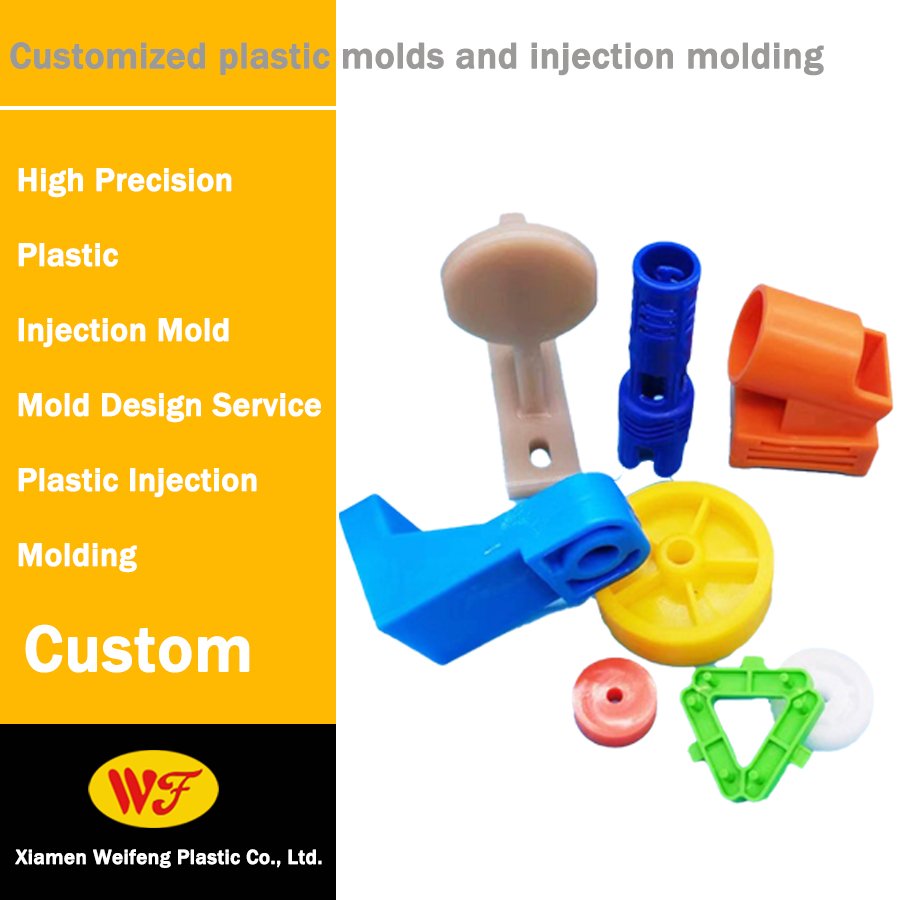 Customized plastic molds and injection molding

High Precision

Plastic

Injection Mold

Mold Design Service

Plastic Injection

Molding

Custom

WF

Xiamen Weifeng Plastic Co., Ltd.